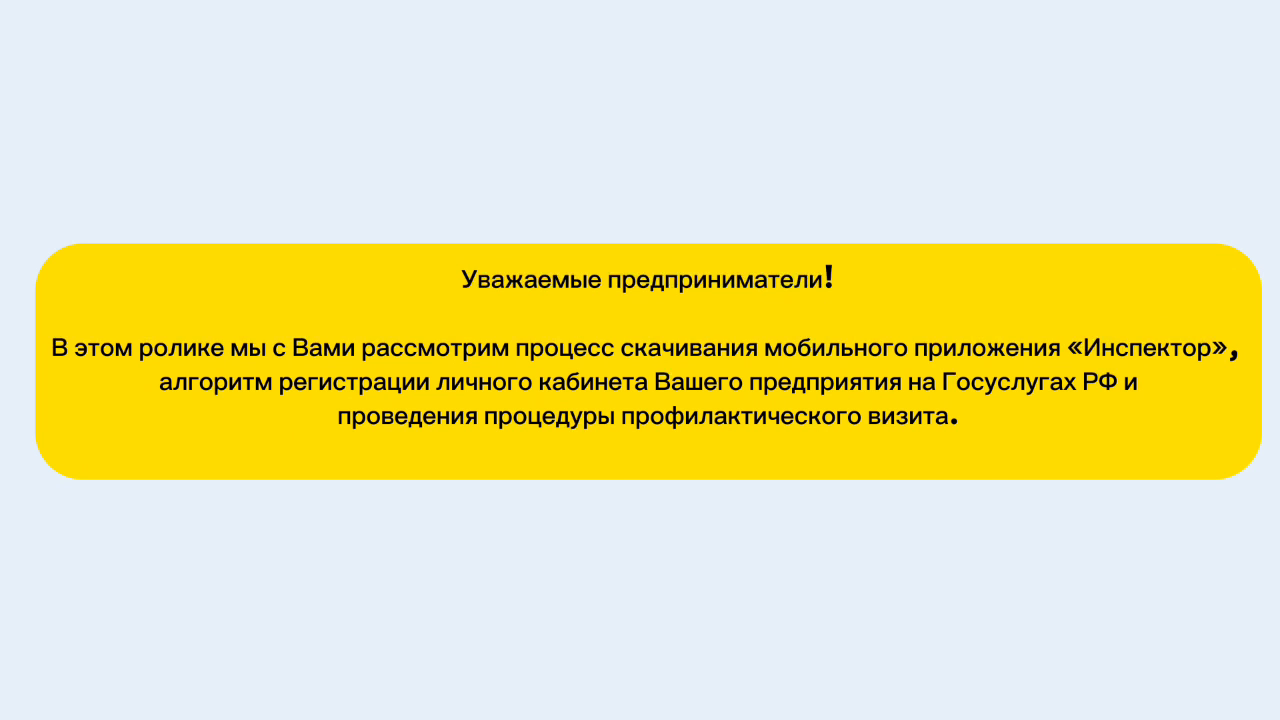 Уважаемые предприниматели!

В этом ролике мы с Вами рассмотрим процесс скачивания мобильного приложения «Инспектор», алгоритм регистрации личного кабинета Вашего предприятия на Госуслугах РФ и проведения процедуры профилактического визита.